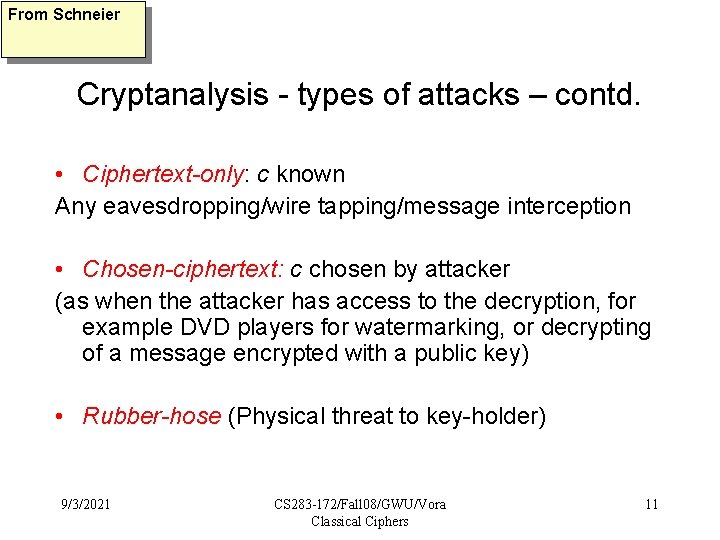 From Schneier

Cryptanalysis - types of attacks – contd.

• Ciphertext-only: c known
Any eavesdropping/wire tapping/message interception

• Chosen-ciphertext: c chosen by attacker
(as when the attacker has access to the decryption, for example DVD players for watermarking, or decrypting of a message encrypted with a public key)

• Rubber-hose (Physical threat to key-holder)

9/3/2021

CS283-172/Fall08/GWU/Vora
Classical Ciphers

11